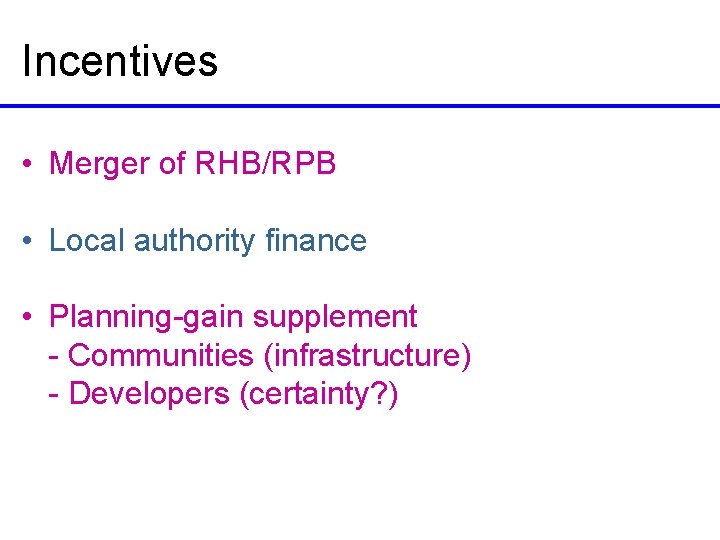 Incentives

• Merger of RHB/RPB

• Local authority finance

• Planning-gain supplement
- Communities (infrastructure)
- Developers (certainty?)